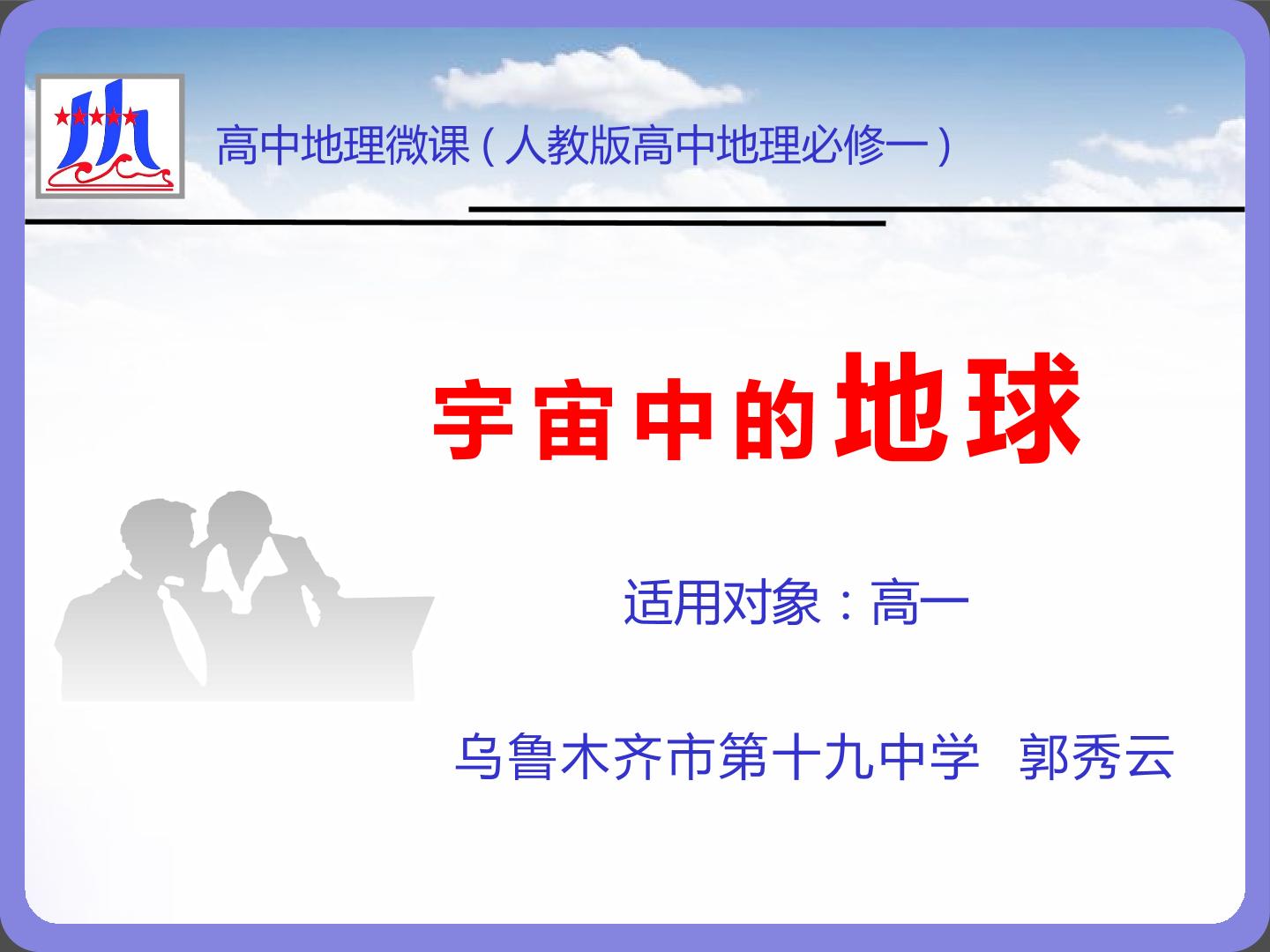 高中地理微课（人教版高中地理必修一）

宇宙中的地球

适用对象：高一

乌鲁木齐市第十九中学 郭秀云